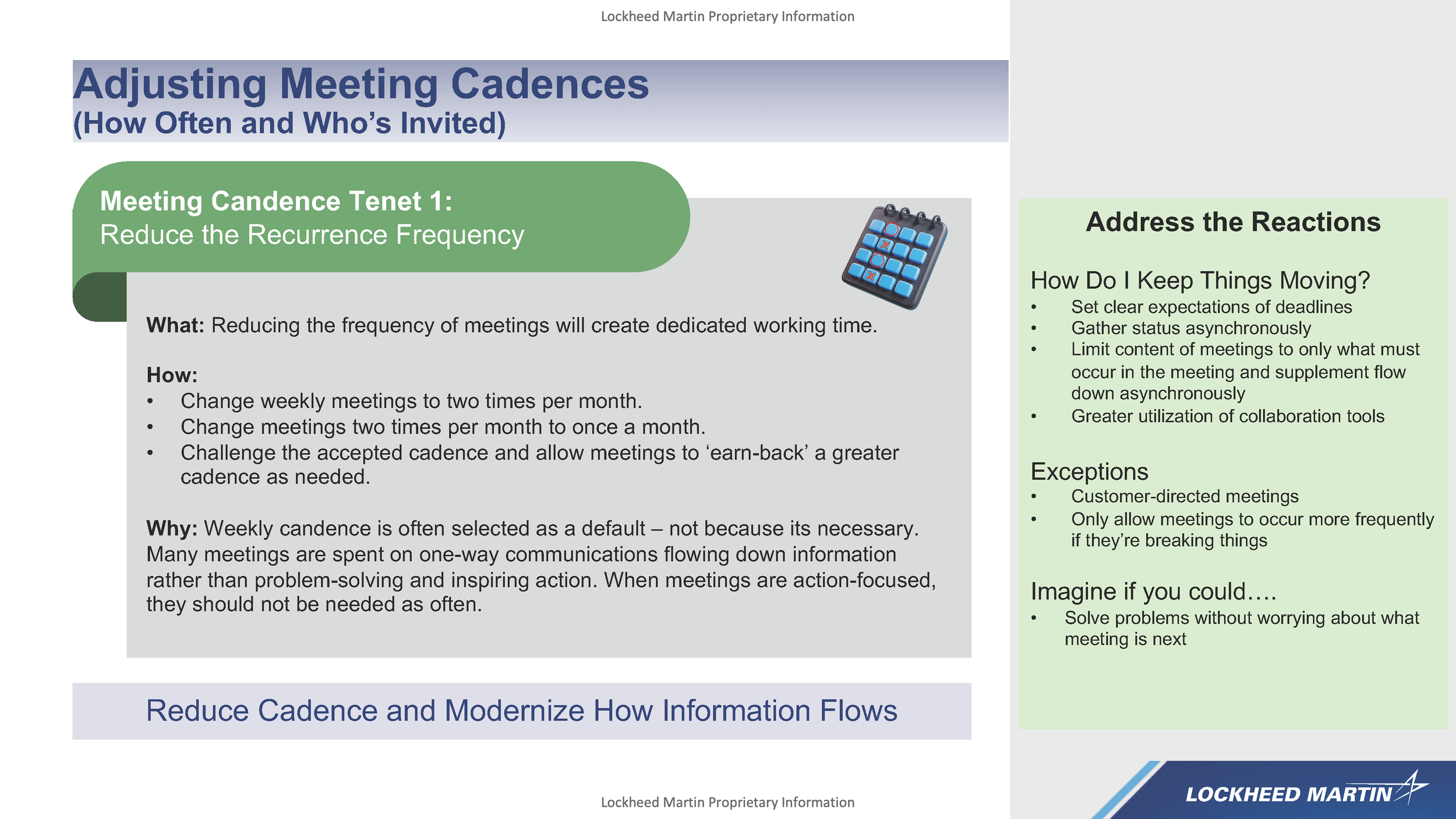 Lockheed Martin Proprietary Information

Adjusting Meeting Cadences
(How Often and Who's Invited)

Meeting Candence Tenet 1:
Reduce the Recurrence Frequency

What: Reducing the frequency of meetings will create dedicated working time.

How:
• Change weekly meetings to two times per month.
• Change meetings two times per month to once a month.
• Challenge the accepted cadence and allow meetings to 'earn-back' a greater cadence as needed.

Why: Weekly candence is often selected as a default – not because its necessary. Many meetings are spent on one-way communications flowing down information rather than problem-solving and inspiring action. When meetings are action-focused, they should not be needed as often.

Reduce Cadence and Modernize How Information Flows

Address the Reactions

How Do I Keep Things Moving?
• Set clear expectations of deadlines
• Gather status asynchronously
• Limit content of meetings to only what must occur in the meeting and supplement flow down asynchronously
• Greater utilization of collaboration tools

Exceptions
• Customer-directed meetings
• Only allow meetings to occur more frequently if they're breaking things

Imagine if you could….
• Solve problems without worrying about what meeting is next

Lockheed Martin Proprietary Information

LOCKHEED MARTIN